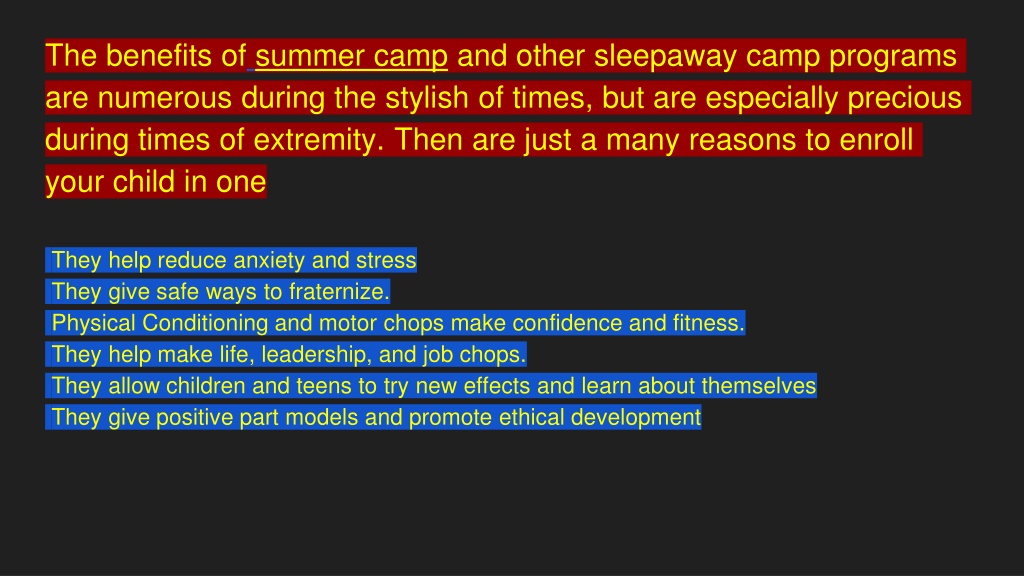 The benefits of summer camp and other sleepaway camp programs are numerous during the stylish of times, but are especially precious during times of extremity. Then are just a many reasons to enroll your child in one

They help reduce anxiety and stress
They give safe ways to fraternize.
Physical Conditioning and motor chops make confidence and fitness.
They help make life, leadership, and job chops.
They allow children and teens to try new effects and learn about themselves
They give positive part models and promote ethical development